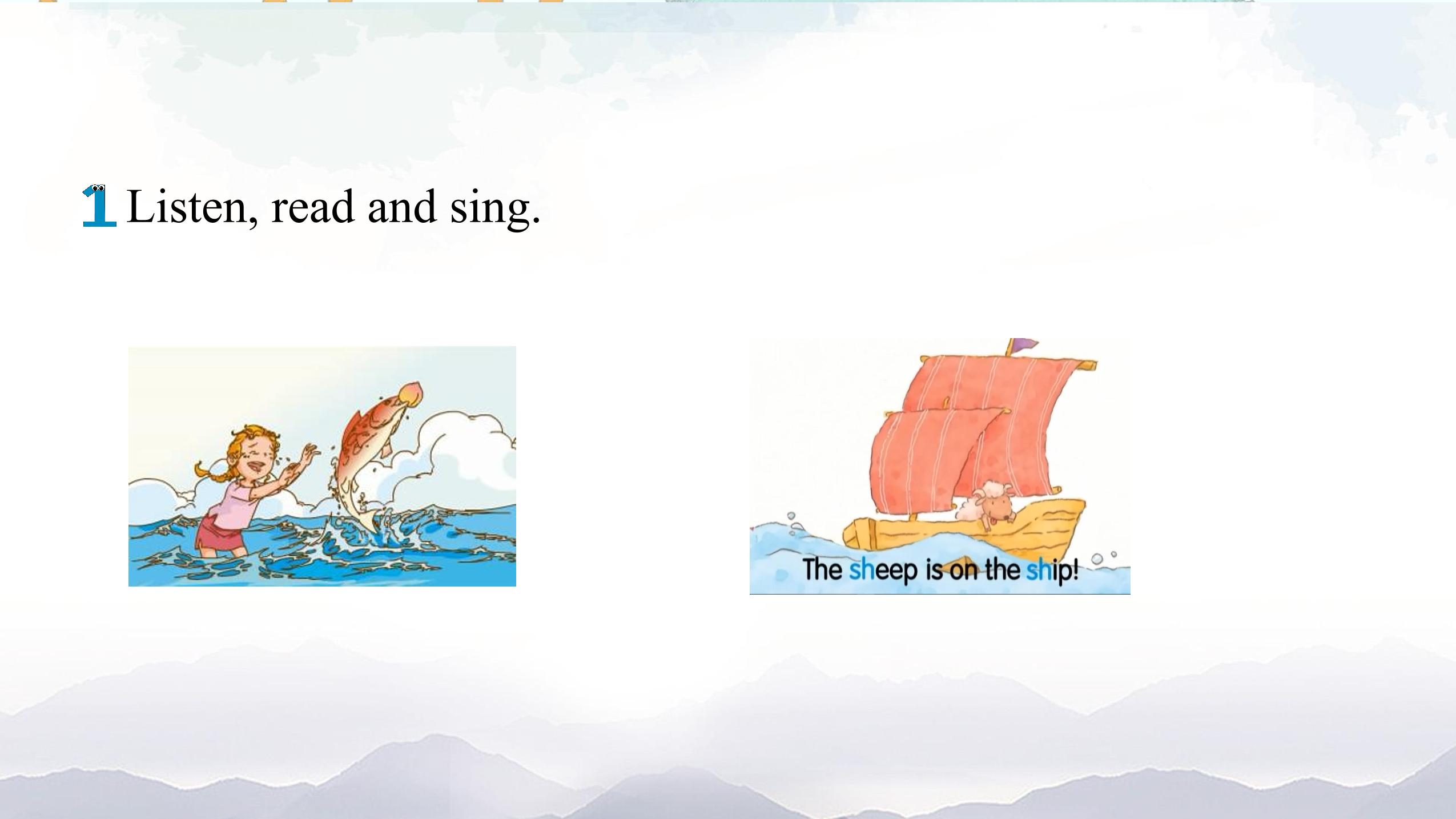 1 Listen, read and sing.

The sheep is on the ship!